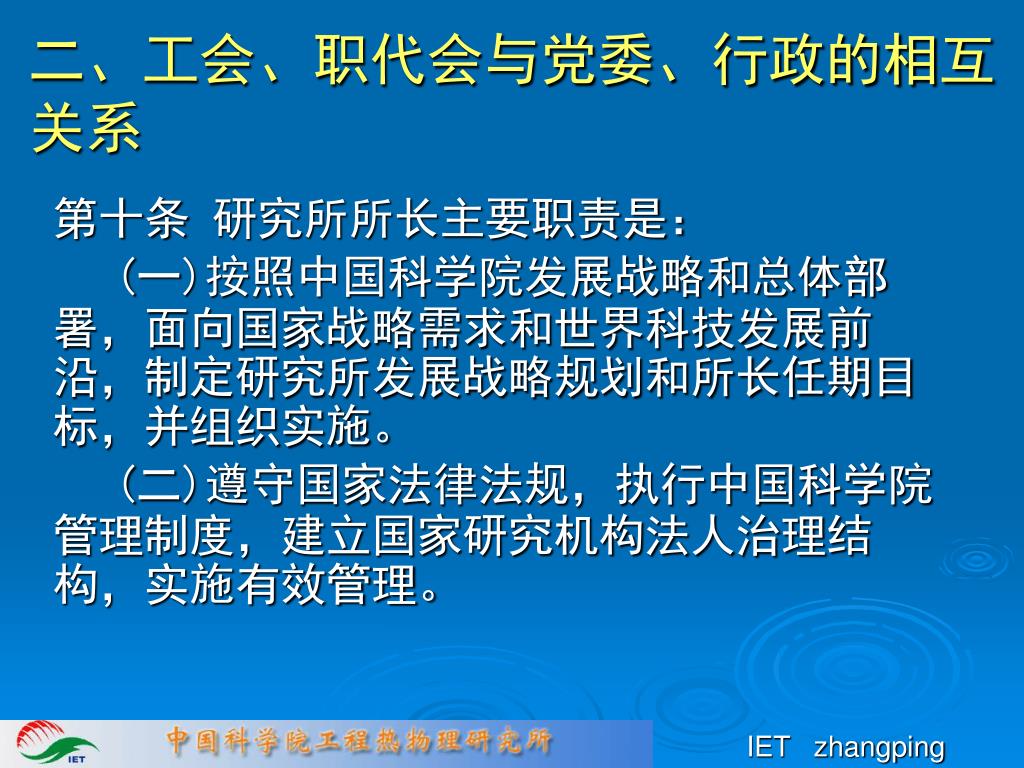 二、工会、职代会与党委、行政的相互关系

第十条 研究所所长主要职责是：

（一）按照中国科学院发展战略和总体部署，面向国家战略需求和世界科技发展前沿，制定研究所发展战略规划和所长任期目标，并组织实施。

（二）遵守国家法律法规，执行中国科学院管理制度，建立国家研究机构法人治理结构，实施有效管理。

IET

中国科学院工程热物理研究所

IET zhangping